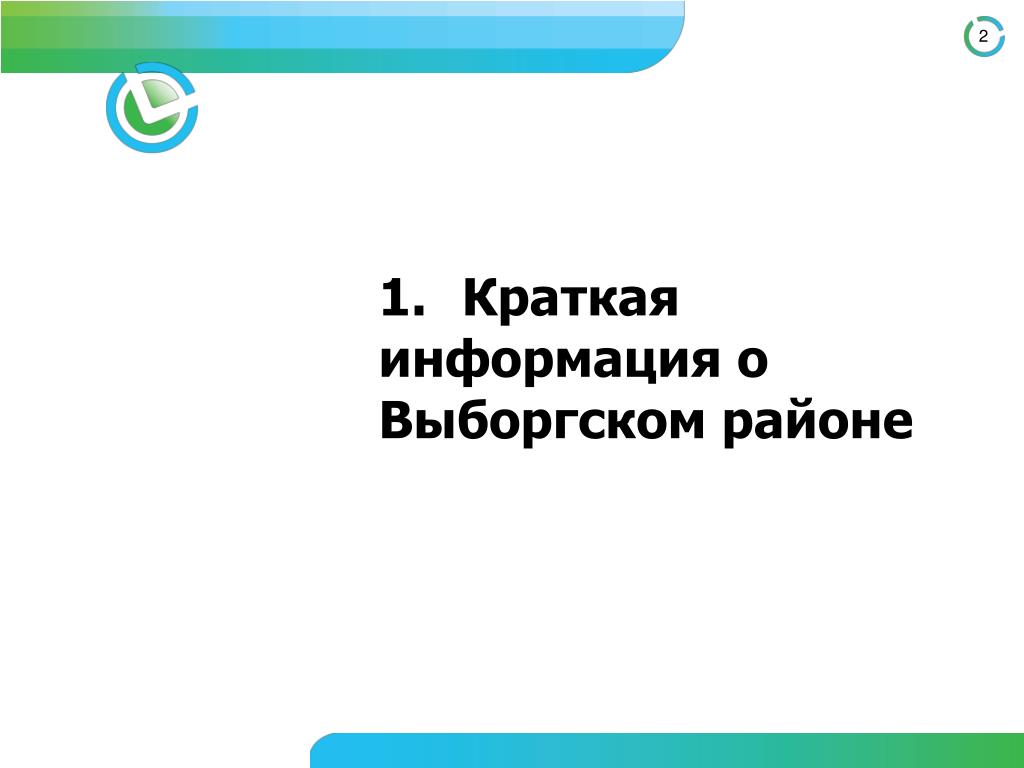 2

1. Краткая информация о Выборгском районе